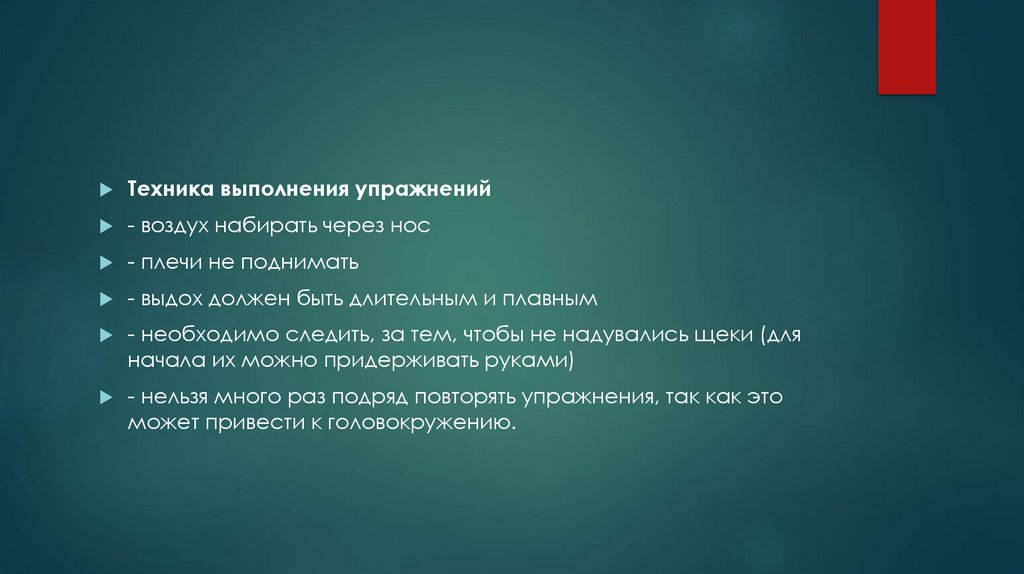 Техника выполнения упражнений

- воздух набирать через нос

- плечи не поднимать

- выдох должен быть длительным и плавным

- необходимо следить, за тем, чтобы не надувались щеки (для начала их можно придерживать руками)

- нельзя много раз подряд повторять упражнения, так как это может привести к головокружению.